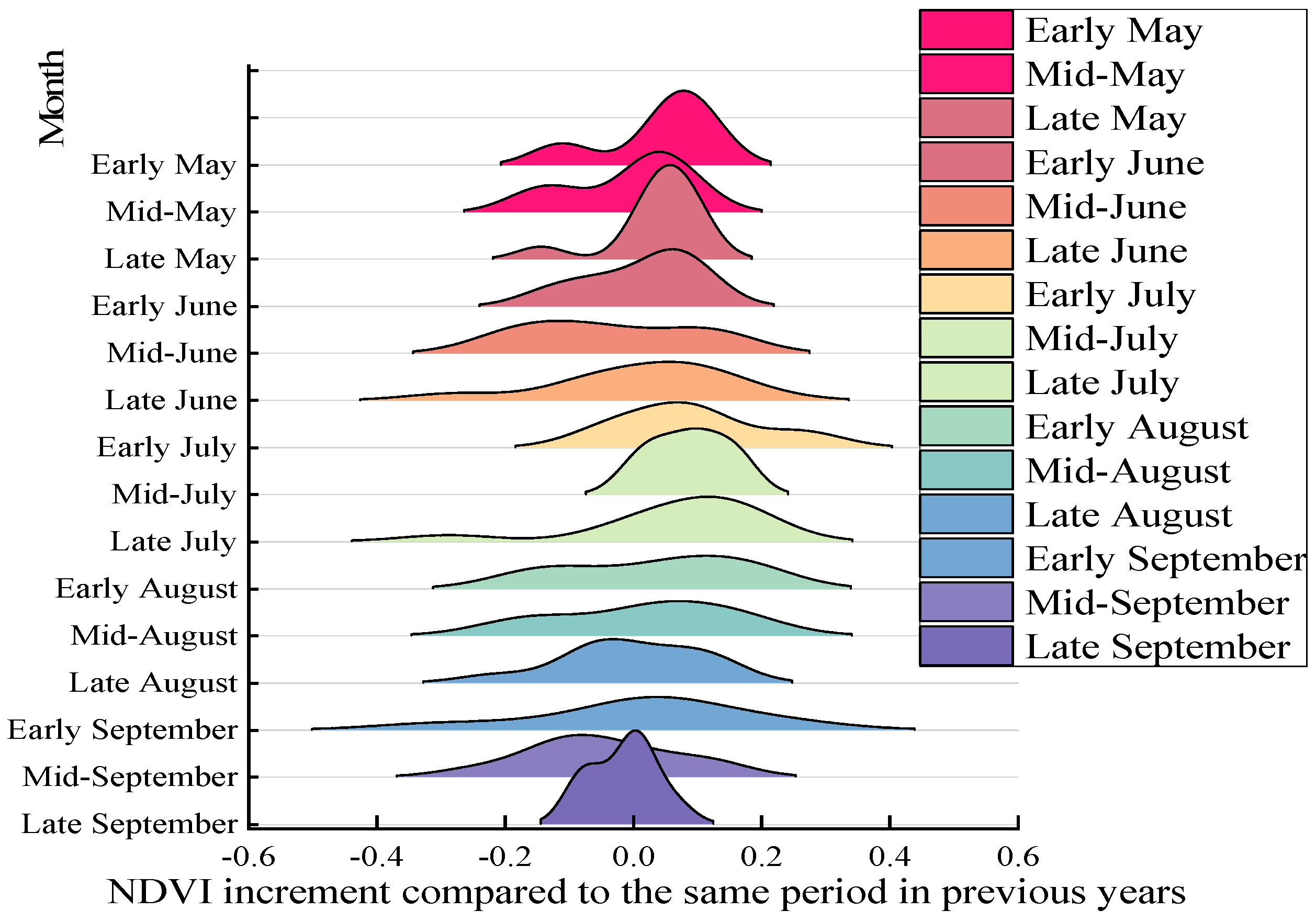 Month

Early May
Mid-May
Late May
Early June
Mid-June
Late June
Early July
Mid-July
Late July
Early August
Mid-August
Late August
Early September
Mid-September
Late September

-0.6
-0.4
-0.2
0.0
0.2
0.4
0.6

NDVI increment compared to the same period in previous years

Early May
Mid-May
Late May
Early June
Mid-June
Late June
Early July
Mid-July
Late July
Early August
Mid-August
Late August
Early September
Mid-September
Late September